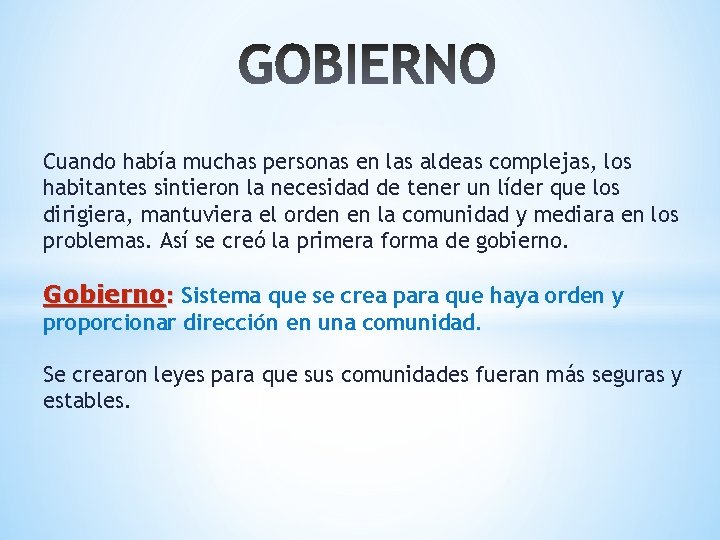 GOBIERNO

Cuando había muchas personas en las aldeas complejas, los habitantes sintieron la necesidad de tener un líder que los dirigiera, mantuviera el orden en la comunidad y mediara en los problemas. Así se creó la primera forma de gobierno.

Gobierno: Sistema que se crea para que haya orden y proporcionar dirección en una comunidad.

Se crearon leyes para que sus comunidades fueran más seguras y estables.